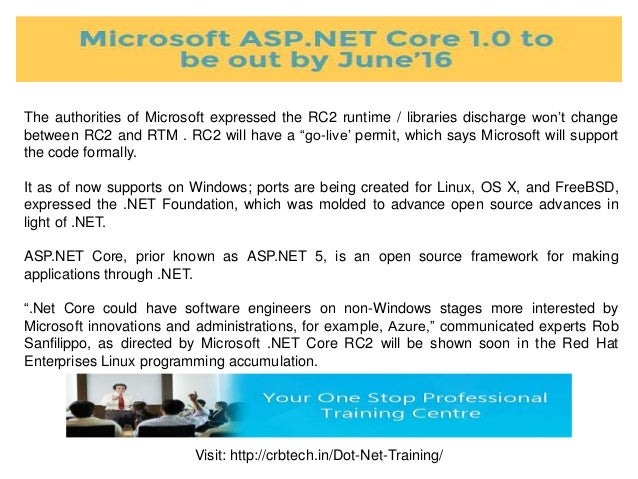 Microsoft ASP.NET Core 1.0 to be out by June'16

The authorities of Microsoft expressed the RC2 runtime / libraries discharge won't change between RC2 and RTM . RC2 will have a "go-live' permit, which says Microsoft will support the code formally.

It as of now supports on Windows; ports are being created for Linux, OS X, and FreeBSD, expressed the .NET Foundation, which was molded to advance open source advances in light of .NET.

ASP.NET Core, prior known as ASP.NET 5, is an open source framework for making applications through .NET.

".Net Core could have software engineers on non-Windows stages more interested by Microsoft innovations and administrations, for example, Azure," communicated experts Rob Sanfilippo, as directed by Microsoft .NET Core RC2 will be shown soon in the Red Hat Enterprises Linux programming accumulation.

Your One Stop Professional Training Centre

Visit: http://crbtech.in/Dot-Net-Training/